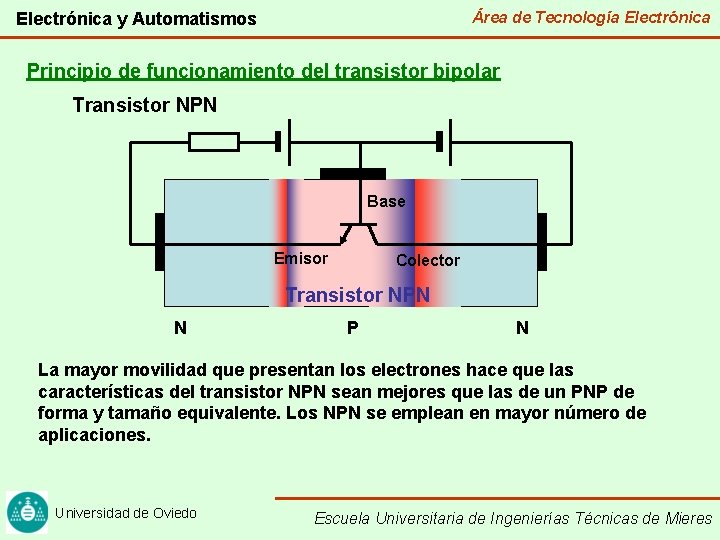 Electrónica y Automatismos

Área de Tecnología Electrónica

Principio de funcionamiento del transistor bipolar

Transistor NPN

Base

Emisor

Colector

Transistor NPN

N

P

N

La mayor movilidad que presentan los electrones hace que las características del transistor NPN sean mejores que las de un PNP de forma y tamaño equivalente. Los NPN se emplean en mayor número de aplicaciones.

Universidad de Oviedo

Escuela Universitaria de Ingenierías Técnicas de Mieres